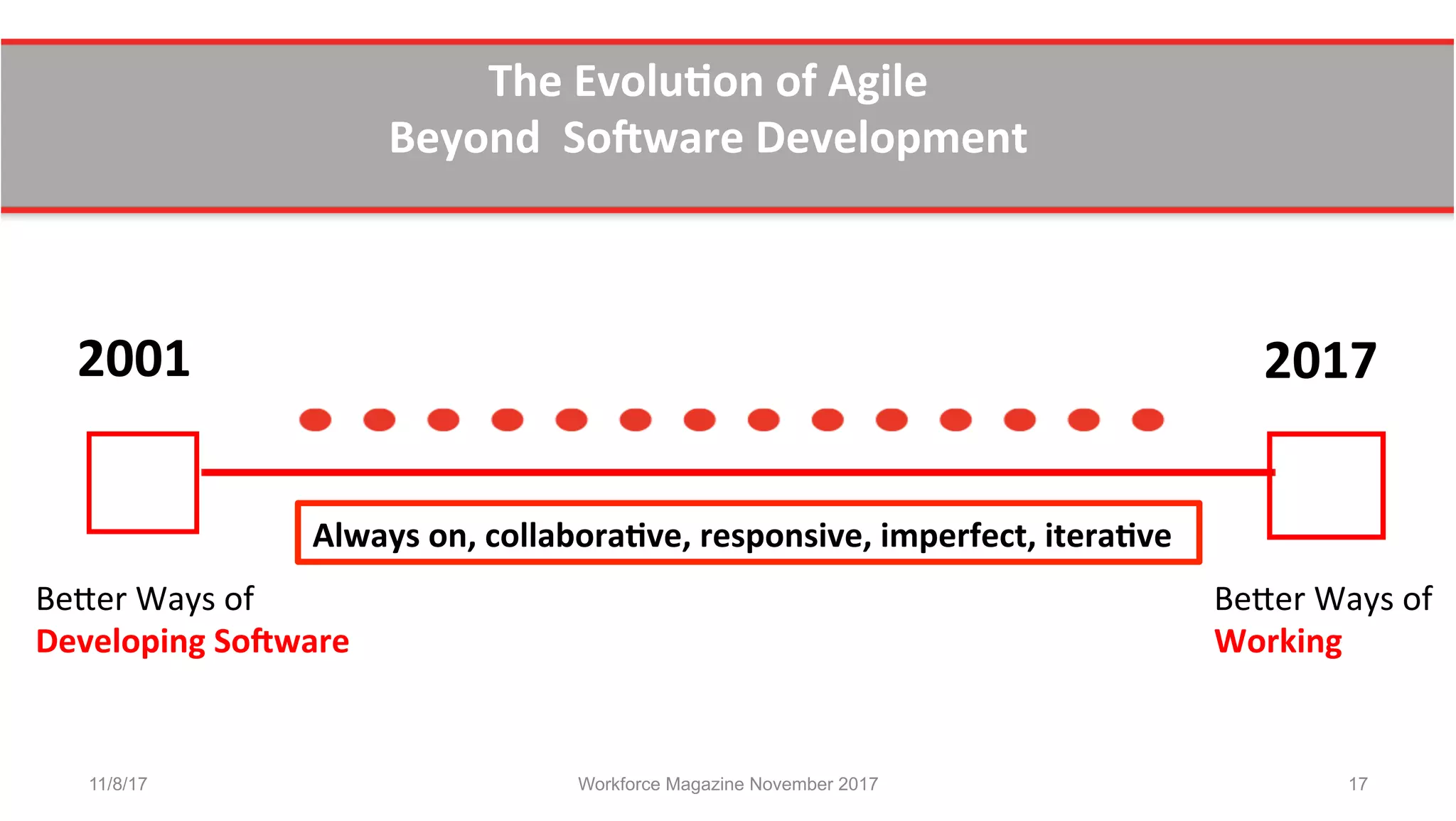 The Evolution of Agile
Beyond Software Development

2001

2017

Always on, collaborative, responsive, imperfect, iterative

Better Ways of
Developing Software

Better Ways of
Working

11/8/17

Workforce Magazine November 2017

17